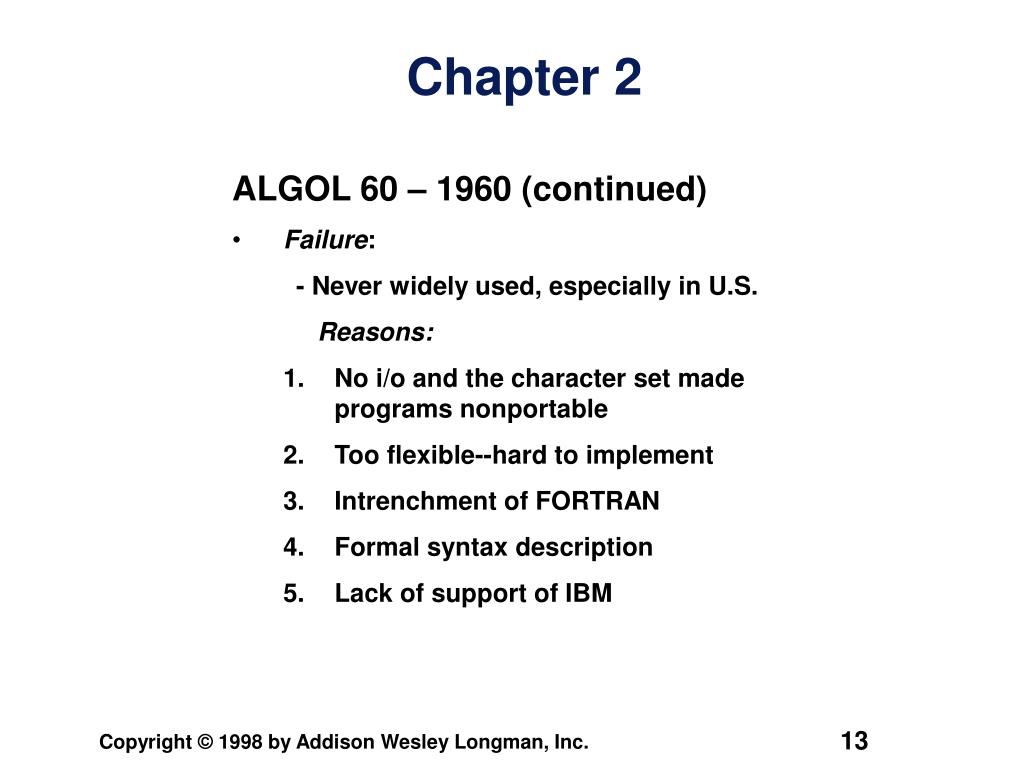 Chapter 2

ALGOL 60 – 1960 (continued)

• Failure:

- Never widely used, especially in U.S.

Reasons:

1. No i/o and the character set made programs nonportable
2. Too flexible--hard to implement
3. Intrenchment of FORTRAN
4. Formal syntax description
5. Lack of support of IBM

Copyright © 1998 by Addison Wesley Longman, Inc.

13